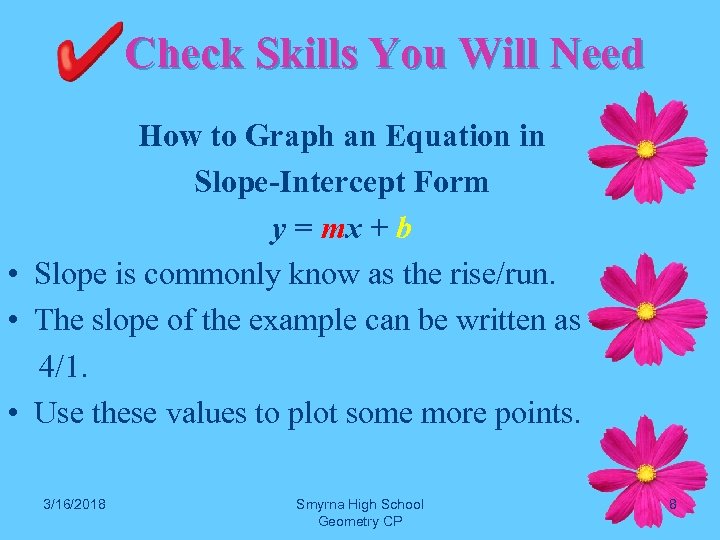 Check Skills You Will Need

How to Graph an Equation in Slope-Intercept Form

$y = mx + b$

• Slope is commonly know as the rise/run.

• The slope of the example can be written as 4/1.

• Use these values to plot some more points.

3/16/2018

Smyrna High School Geometry CP

8